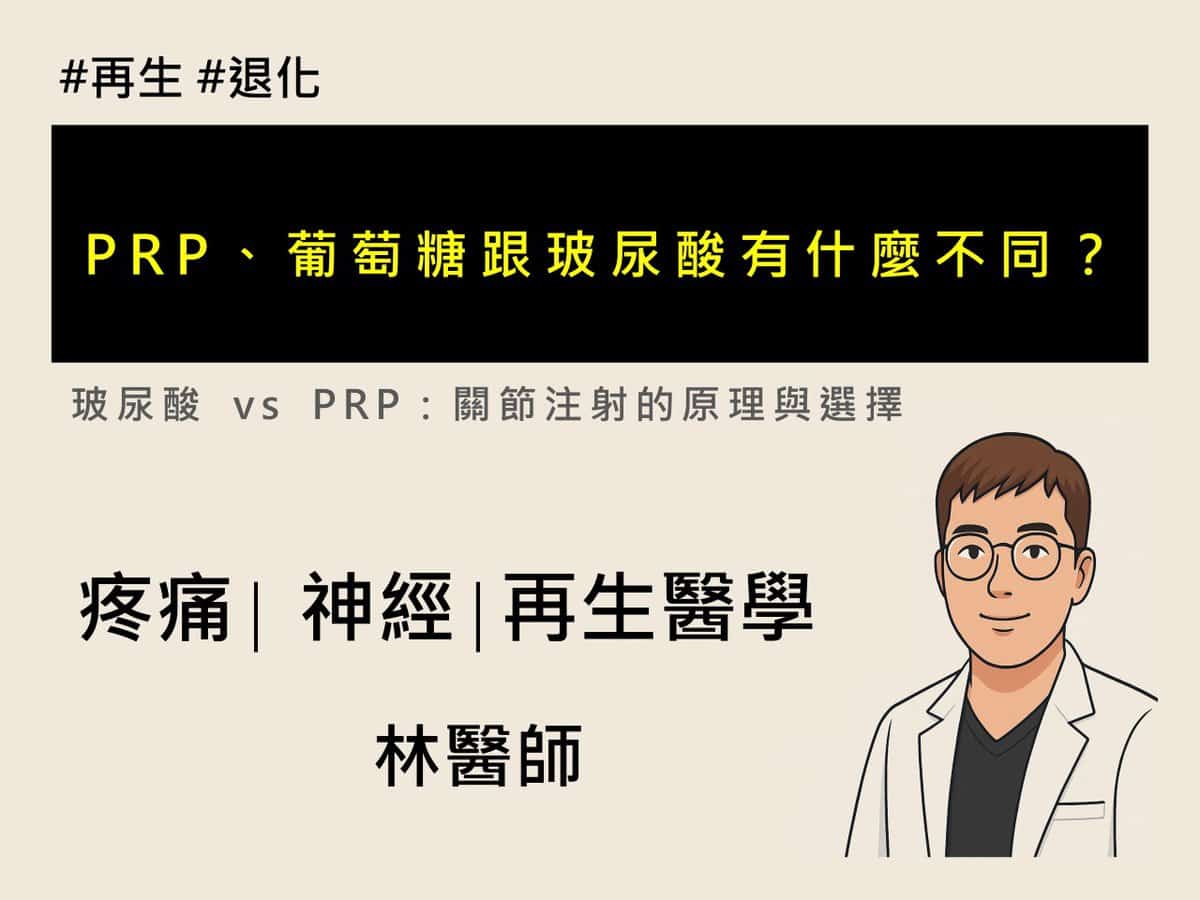 #再生 #退化

PRP、葡萄糖跟玻尿酸有什麼不同？

玻尿酸 vs PRP：關節注射的原理與選擇

疼痛| 神經|再生醫學

林醫師